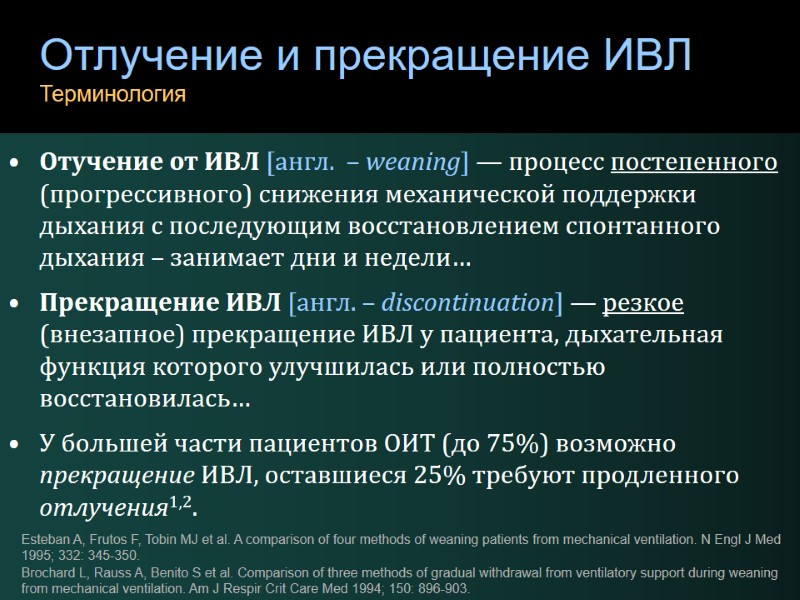 Отлучение и прекращение ИВЛ
Терминология

• Отучение от ИВЛ [англ. – weaning] — процесс постепенного (прогрессивного) снижения механической поддержки дыхания с последующим восстановлением спонтанного дыхания – занимает дни и недели…

• Прекращение ИВЛ [англ. – discontinuation] — резкое (внезапное) прекращение ИВЛ у пациента, дыхательная функция которого улучшилась или полностью восстановилась…

• У большей части пациентов ОИТ (до 75%) возможно прекращение ИВЛ, оставшиеся 25% требуют продленного отлучения$^{1,2}$.

Esteban A, Frutos F, Tobin MJ et al. A comparison of four methods of weaning patients from mechanical ventilation. N Engl J Med 1995; 332: 345-350.
Brochard L, Rauss A, Benito S et al. Comparison of three methods of gradual withdrawal from ventilatory support during weaning from mechanical ventilation. Am J Respir Crit Care Med 1994; 150: 896-903.